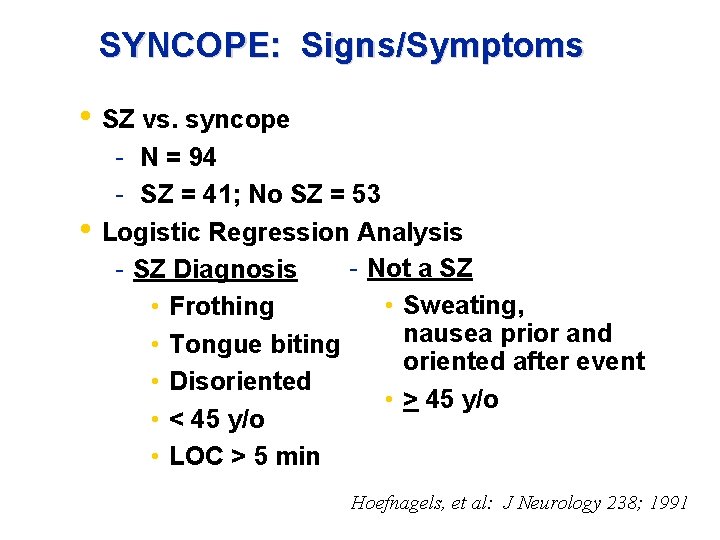 SYNCOPE: Signs/Symptoms

• SZ vs. syncope
- N = 94
- SZ = 41; No SZ = 53

• Logistic Regression Analysis
- SZ Diagnosis
• Frothing
• Tongue biting
• Disoriented
• < 45 y/o
• LOC > 5 min

- Not a SZ
• Sweating, nausea prior and oriented after event
• $\geq$ 45 y/o

Hoefnagels, et al: J Neurology 238; 1991